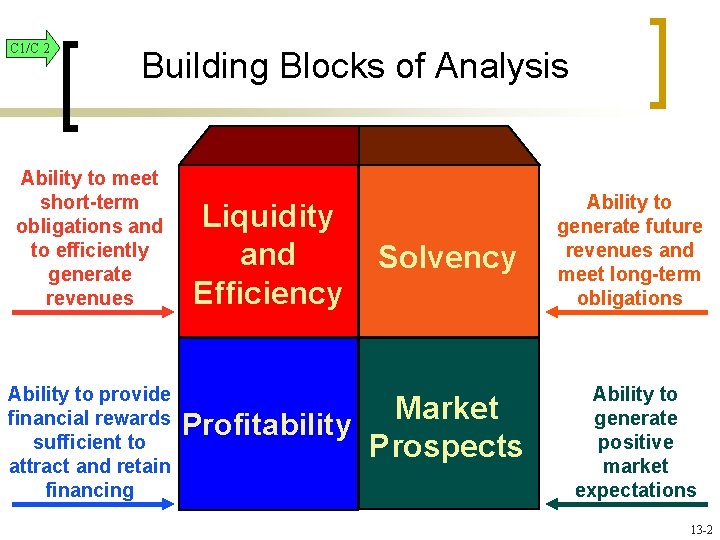 C1/C 2

Building Blocks of Analysis

Ability to meet short-term obligations and to efficiently generate revenues

Liquidity and Efficiency

Solvency

Ability to generate future revenues and meet long-term obligations

Ability to provide financial rewards sufficient to attract and retain financing

Profitability

Market Prospects

Ability to generate positive market expectations

13-2